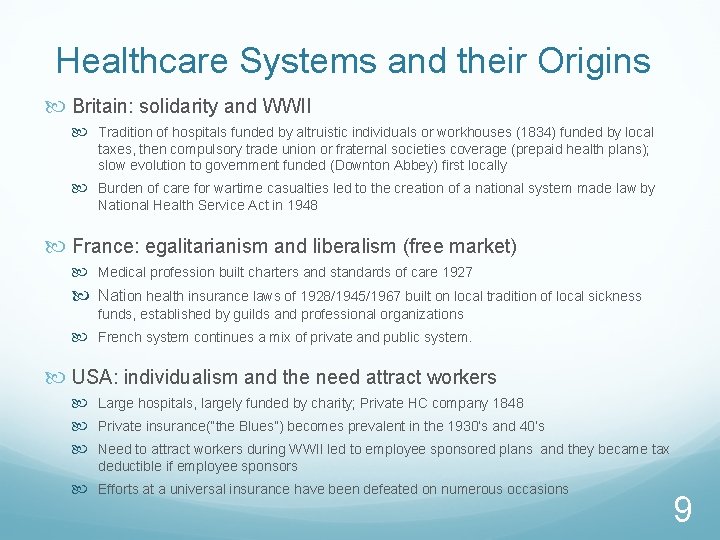 Healthcare Systems and their Origins

Britain: solidarity and WWII

Tradition of hospitals funded by altruistic individuals or workhouses (1834) funded by local taxes, then compulsory trade union or fraternal societies coverage (prepaid health plans); slow evolution to government funded (Downton Abbey) first locally

Burden of care for wartime casualties led to the creation of a national system made law by National Health Service Act in 1948

France: egalitarianism and liberalism (free market)

Medical profession built charters and standards of care 1927

Nation health insurance laws of 1928/1945/1967 built on local tradition of local sickness funds, established by guilds and professional organizations

French system continues a mix of private and public system.

USA: individualism and the need attract workers

Large hospitals, largely funded by charity; Private HC company 1848

Private insurance("the Blues") becomes prevalent in the 1930's and 40's

Need to attract workers during WWII led to employee sponsored plans and they became tax deductible if employee sponsors

Efforts at a universal insurance have been defeated on numerous occasions

9